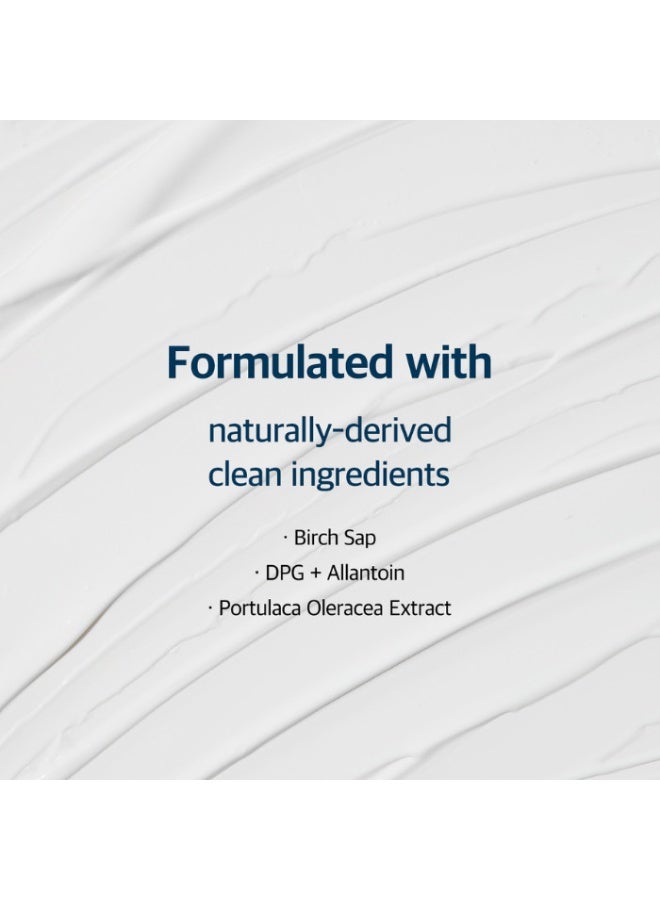 Formulated with

naturally-derived clean ingredients

· Birch Sap
· DPG + Allantoin
· Portulaca Oleracea Extract